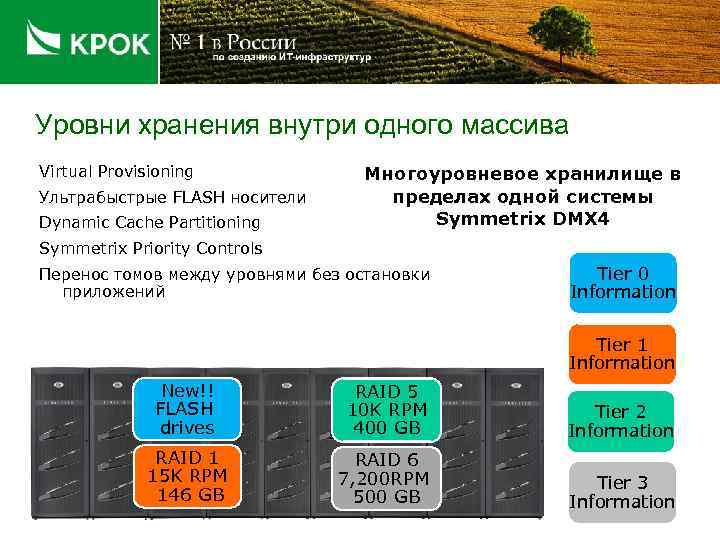 КРОК

№ 1 в России
по созданию ИТ-инфраструктур

Уровни хранения внутри одного массива

Virtual Provisioning
Ультрабыстрые FLASH носители
Dynamic Cache Partitioning
Symmetrix Priority Controls
Перенос томов между уровнями без остановки приложений

Многоуровневое хранилище в пределах одной системы Symmetrix DMX4

Tier 0 Information

Tier 1 Information

Tier 2 Information

Tier 3 Information

New!! FLASH drives

RAID 1 15K RPM 146 GB

RAID 5 10K RPM 400 GB

RAID 6 7,200RPM 500 GB